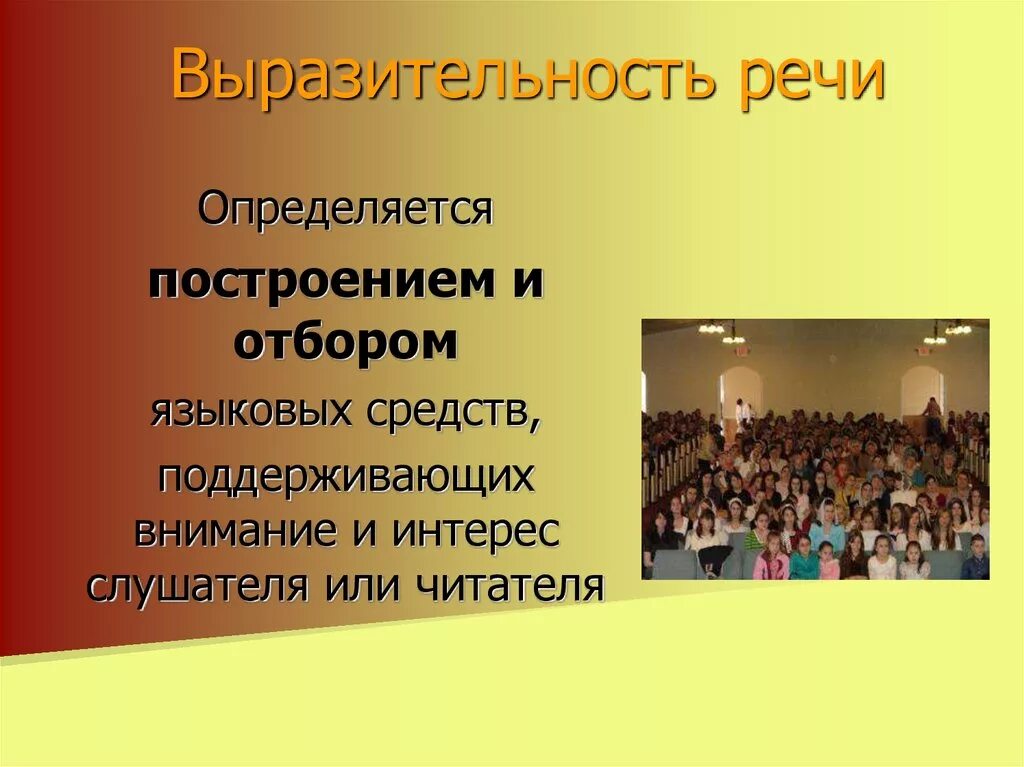 Выразительность речи

Определяется

построением и отбором

языковых средств, поддерживающих внимание и интерес слушателя или читателя